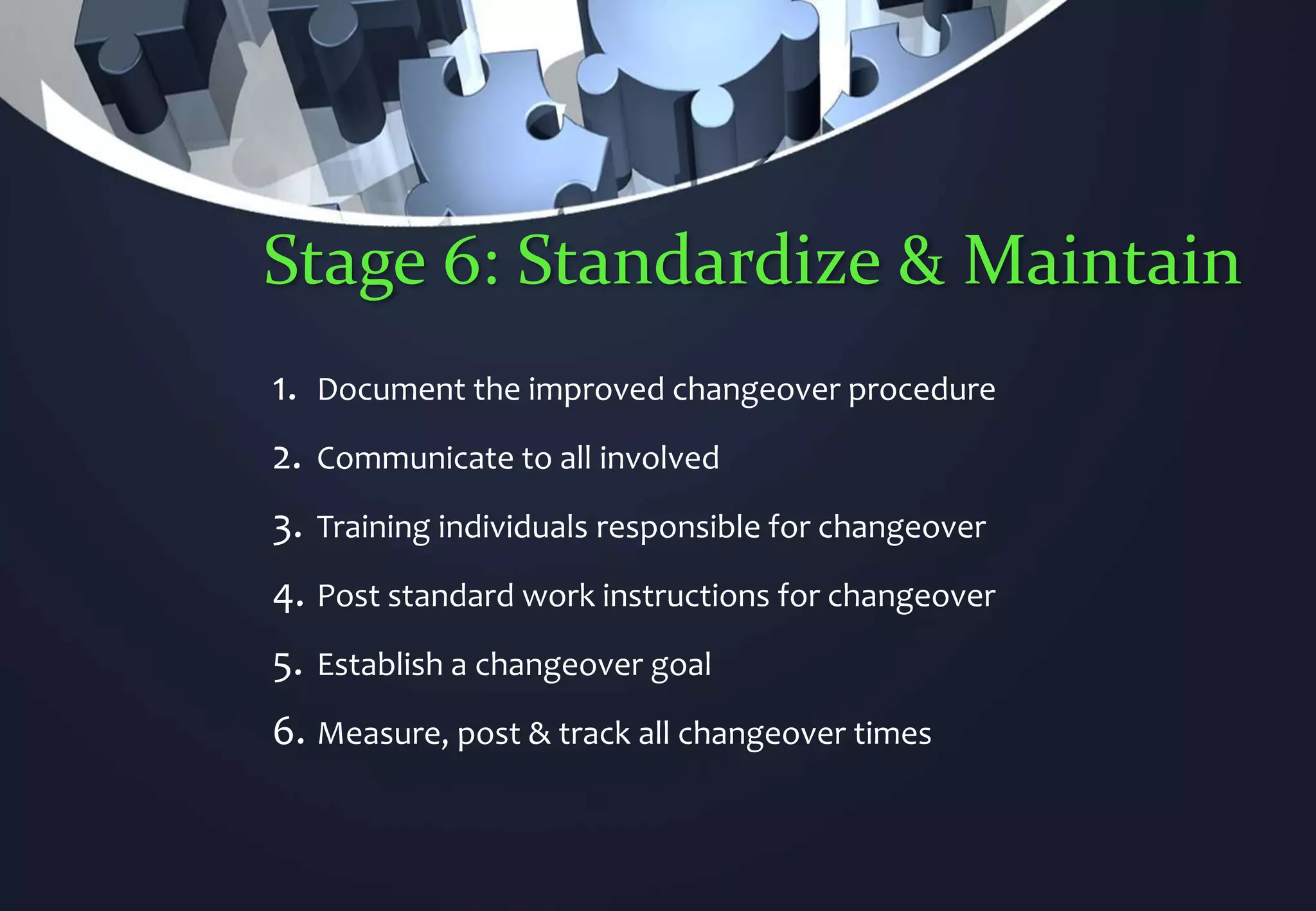 Stage 6: Standardize & Maintain

1. Document the improved changeover procedure
2. Communicate to all involved
3. Training individuals responsible for changeover
4. Post standard work instructions for changeover
5. Establish a changeover goal
6. Measure, post & track all changeover times